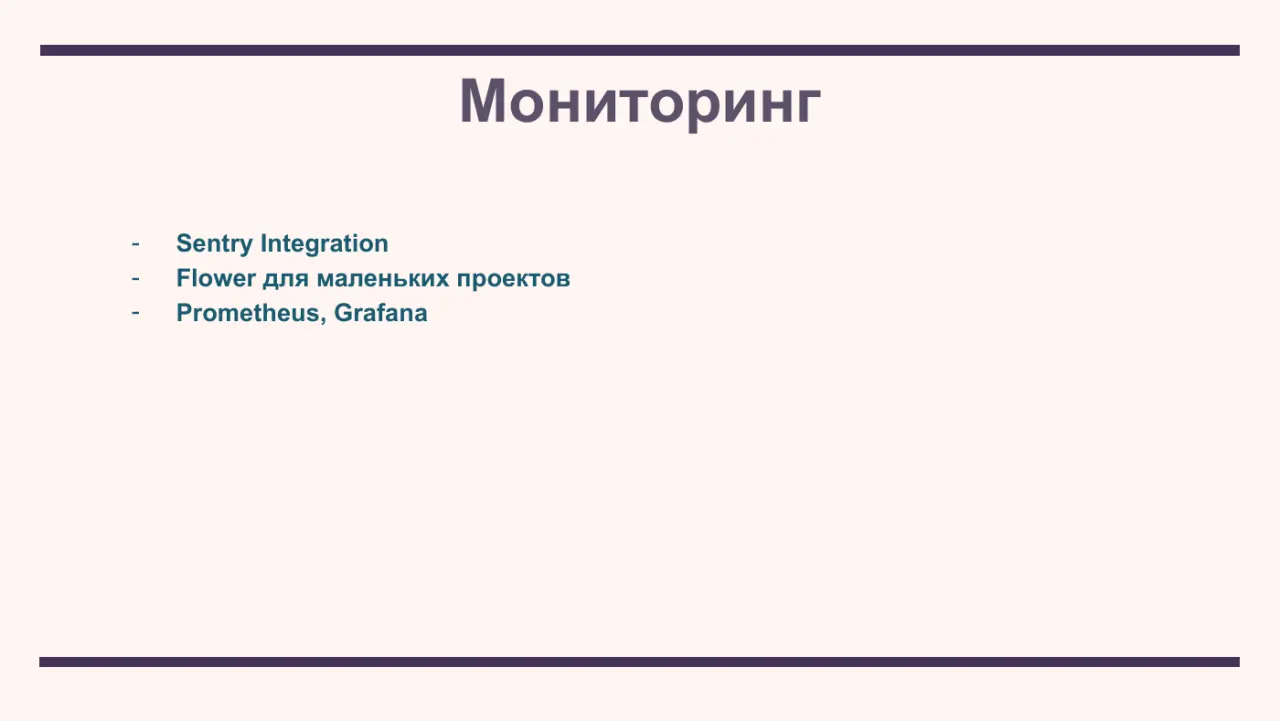 Мониторинг

- Sentry Integration
- Flower для маленьких проектов
- Prometheus, Grafana